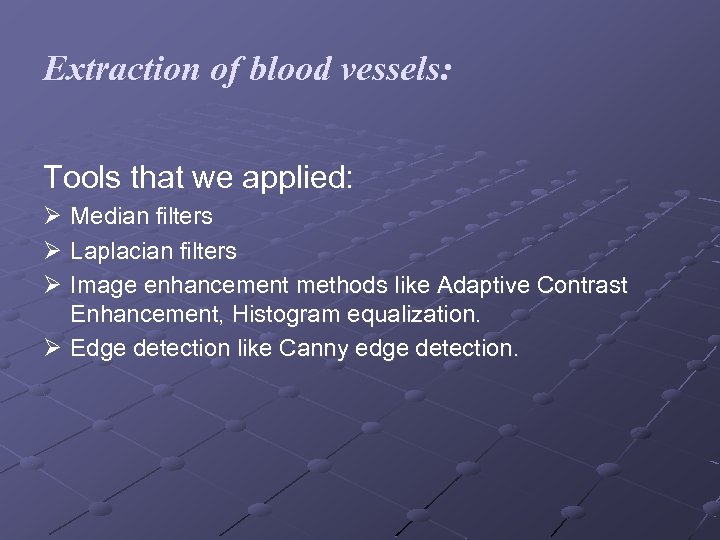 Extraction of blood vessels:

Tools that we applied:

➢ Median filters
➢ Laplacian filters
➢ Image enhancement methods like Adaptive Contrast Enhancement, Histogram equalization.
➢ Edge detection like Canny edge detection.